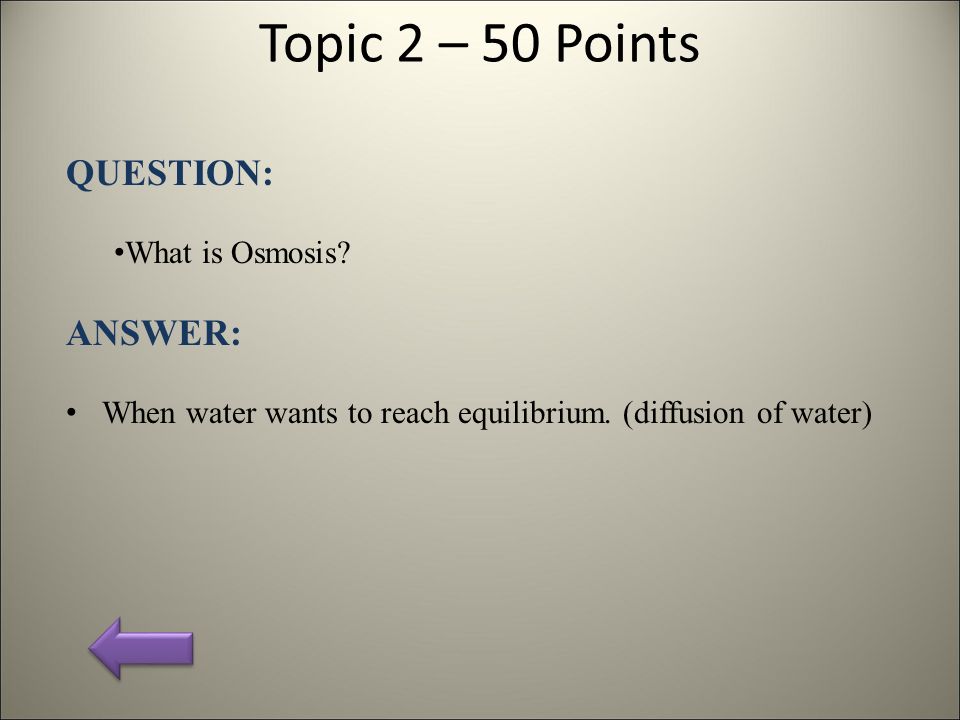 Topic 2 – 50 Points

QUESTION:

•What is Osmosis?

ANSWER:

• When water wants to reach equilibrium. (diffusion of water)